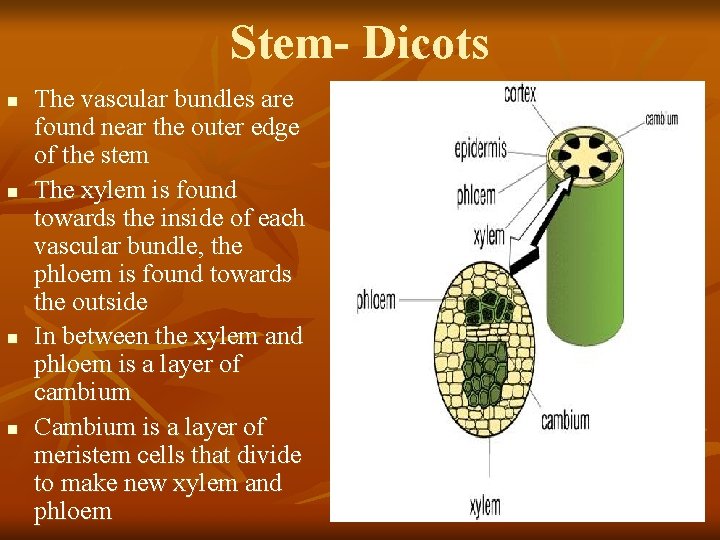 Stem- Dicots

- The vascular bundles are found near the outer edge of the stem
- The xylem is found towards the inside of each vascular bundle, the phloem is found towards the outside
- In between the xylem and phloem is a layer of cambium
- Cambium is a layer of meristem cells that divide to make new xylem and phloem

cortex
cambium
epidermis
phloem
xylem
phloem
cambium
xylem